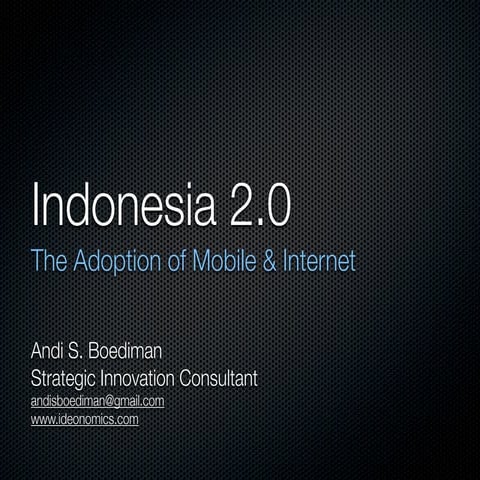 Indonesia 2.0

The Adoption of Mobile & Internet

Andi S. Boediman
Strategic Innovation Consultant
andisboediman@gmail.com
www.ideonomics.com